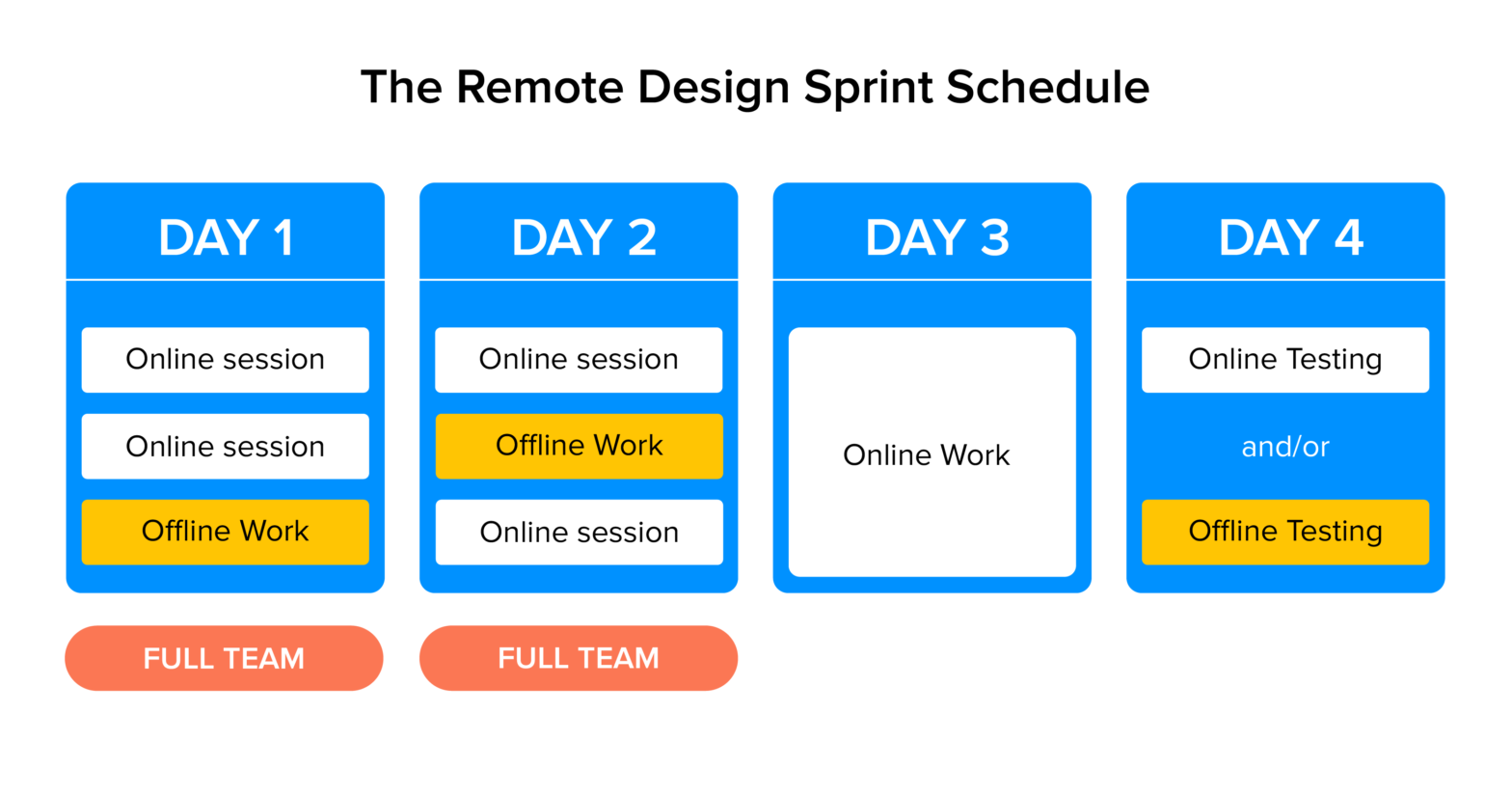 The Remote Design Sprint Schedule

DAY 1

Online session

Online session

Offline Work

FULL TEAM

DAY 2

Online session

Offline Work

Online session

FULL TEAM

DAY 3

Online Work

DAY 4

Online Testing

and/or

Offline Testing